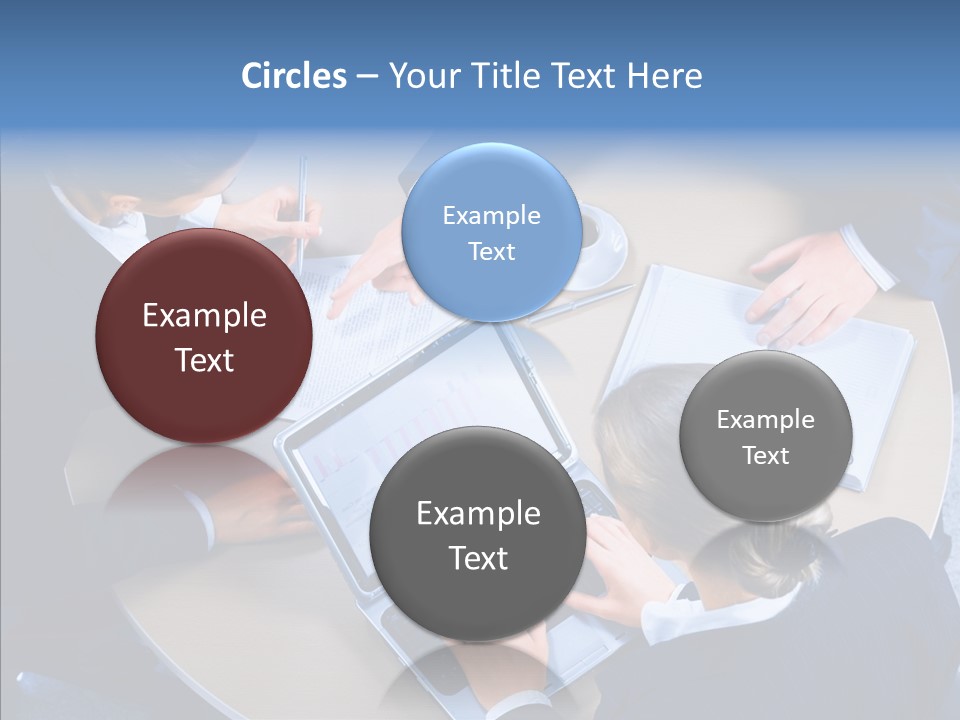 Circles – Your Title Text Here

Example Text

Example Text

Example Text

Example Text